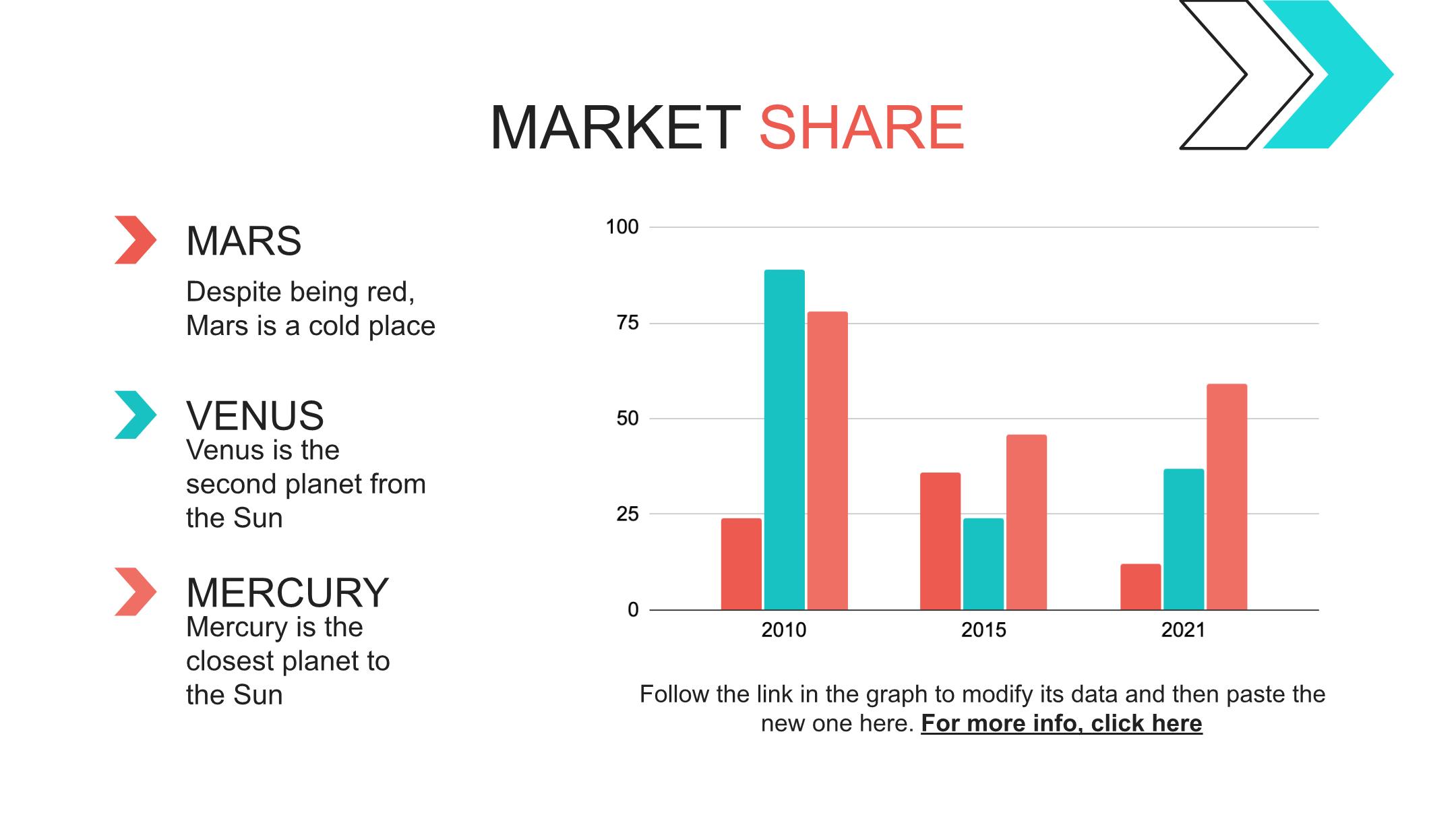 MARKET SHARE

MARS
Despite being red, Mars is a cold place

VENUS
Venus is the second planet from the Sun

MERCURY
Mercury is the closest planet to the Sun

100
75
50
25
0
2010
2015
2021

Follow the link in the graph to modify its data and then paste the new one here. For more info, click here